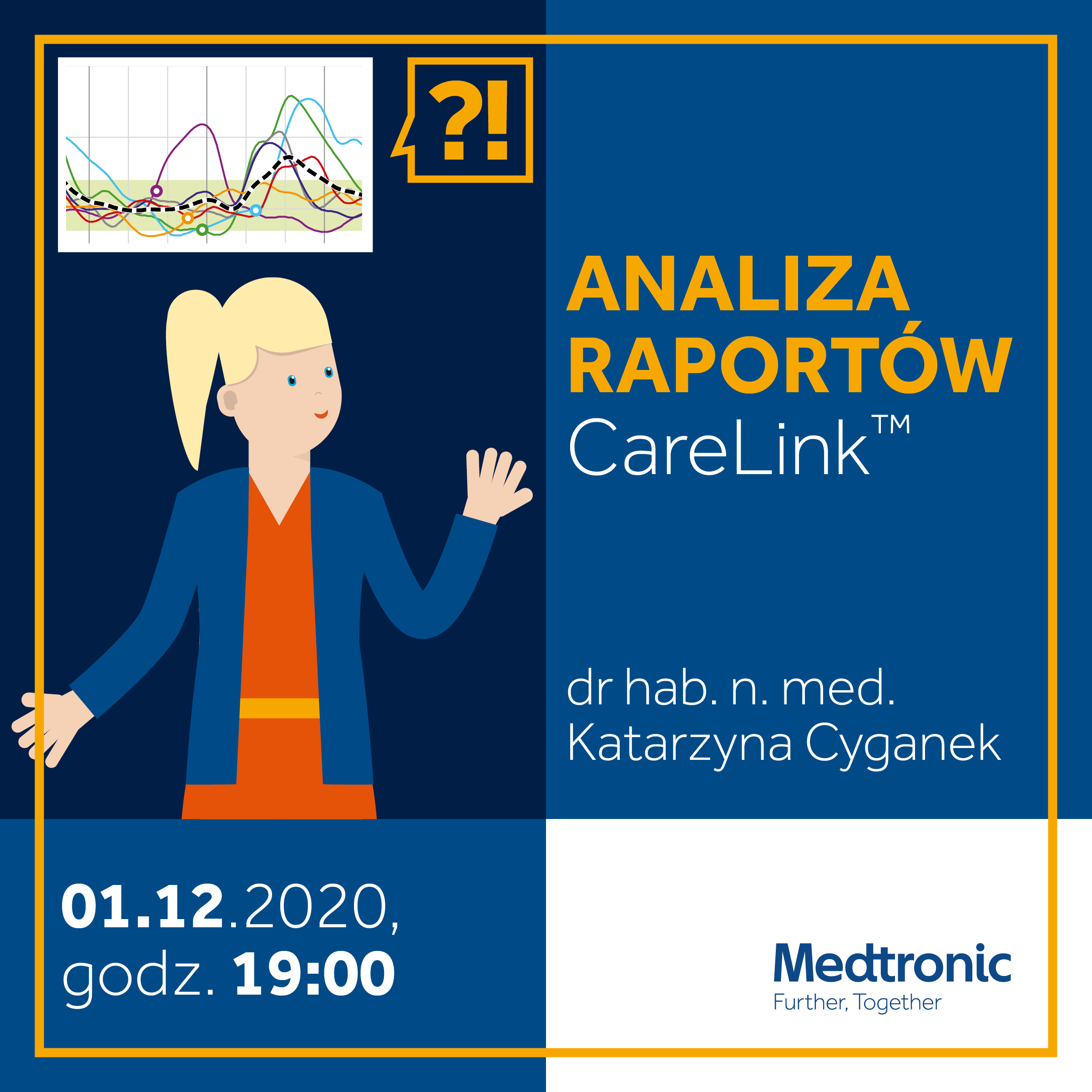 ?!

ANALIZA RAPORTÓW
CareLink™

dr hab. n. med.
Katarzyna Cyganek

01.12.2020,
godz. 19:00

Medtronic
Further, Together